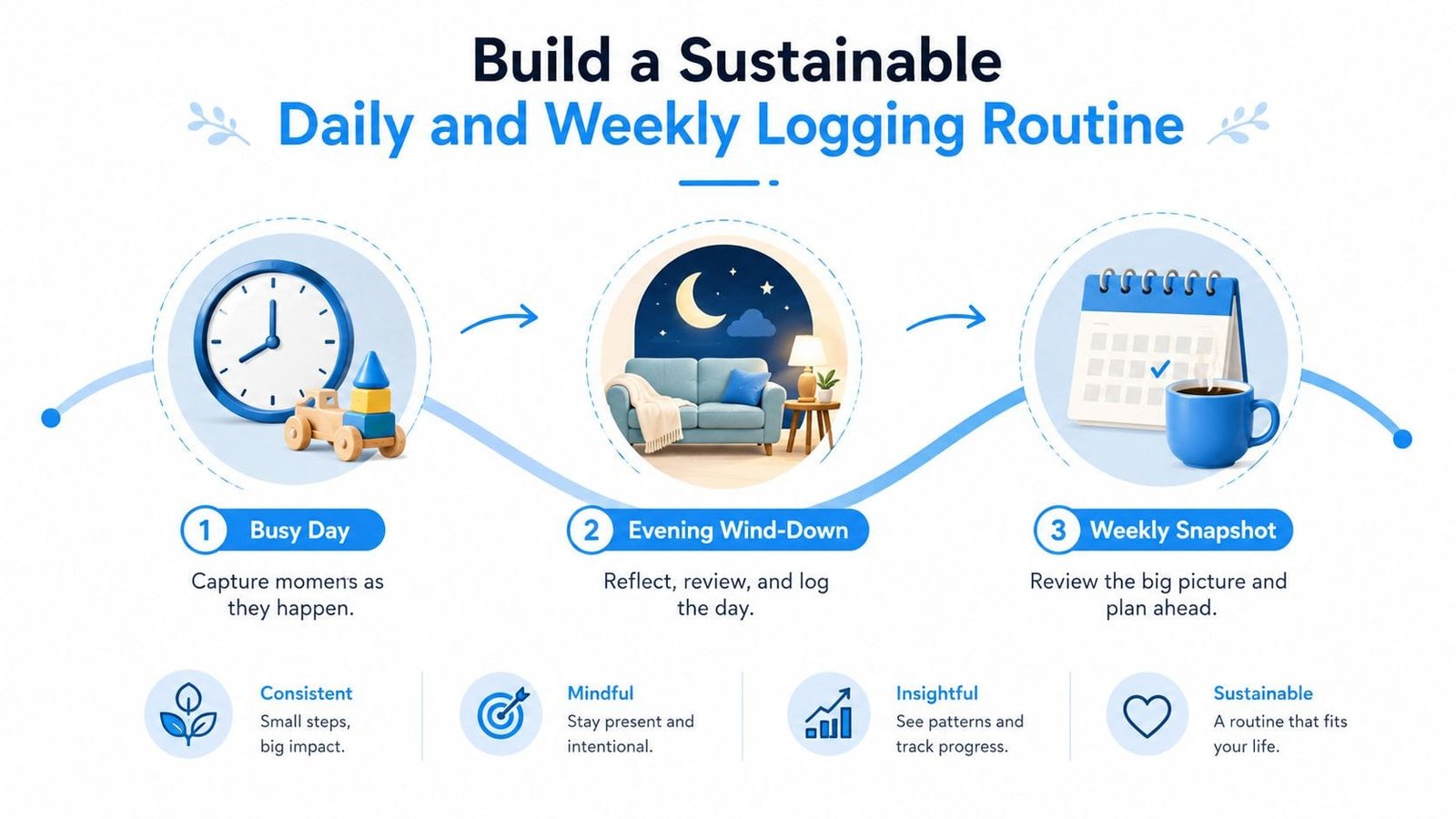 Build a Sustainable
Daily and Weekly Logging Routine

1 Busy Day
Capture momens as they happen.

2 Evening Wind-Down
Reflect, review, and log the day.

3 Weekly Snapshot
Review the big picture and plan ahead.

Consistent
Small steps, big impact.

Mindful
Stay present and intentional.

Insightful
See patterns and track progress.

Sustainable
A routine that fits your life.